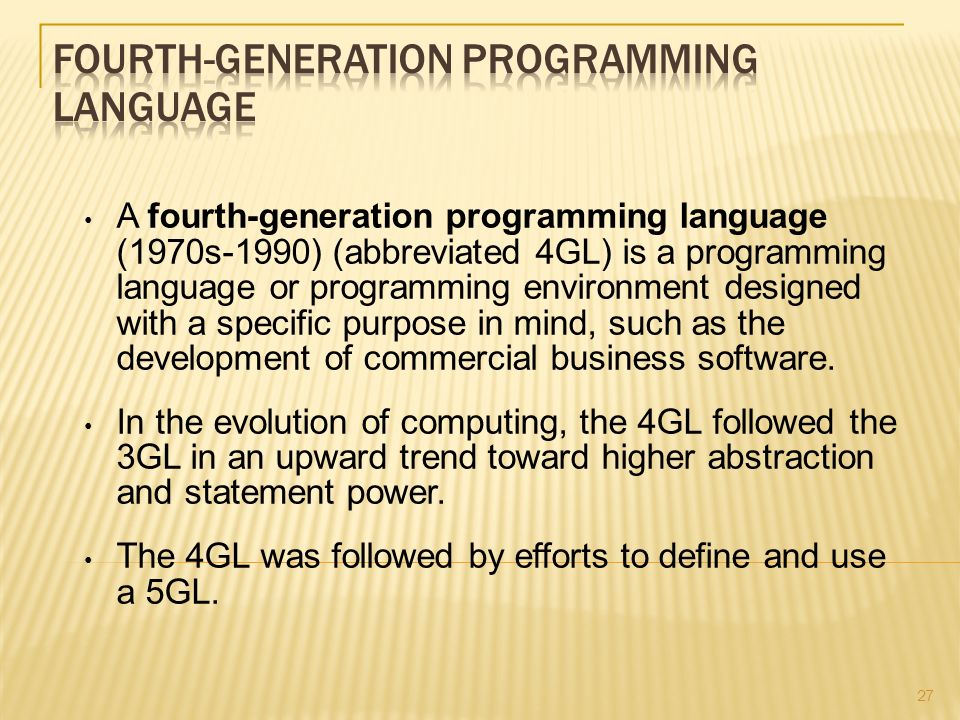 FOURTH-GENERATION PROGRAMMING LANGUAGE

• A fourth-generation programming language (1970s-1990) (abbreviated 4GL) is a programming language or programming environment designed with a specific purpose in mind, such as the development of commercial business software.

• In the evolution of computing, the 4GL followed the 3GL in an upward trend toward higher abstraction and statement power.

• The 4GL was followed by efforts to define and use a 5GL.

27